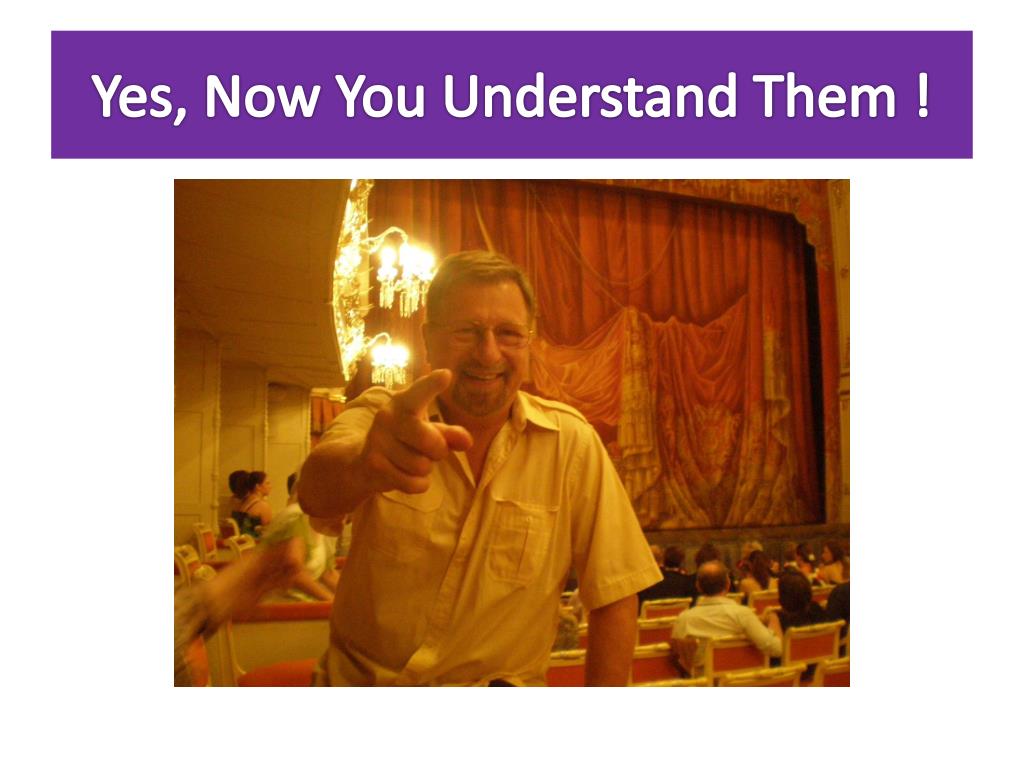 Yes, Now You Understand Them !